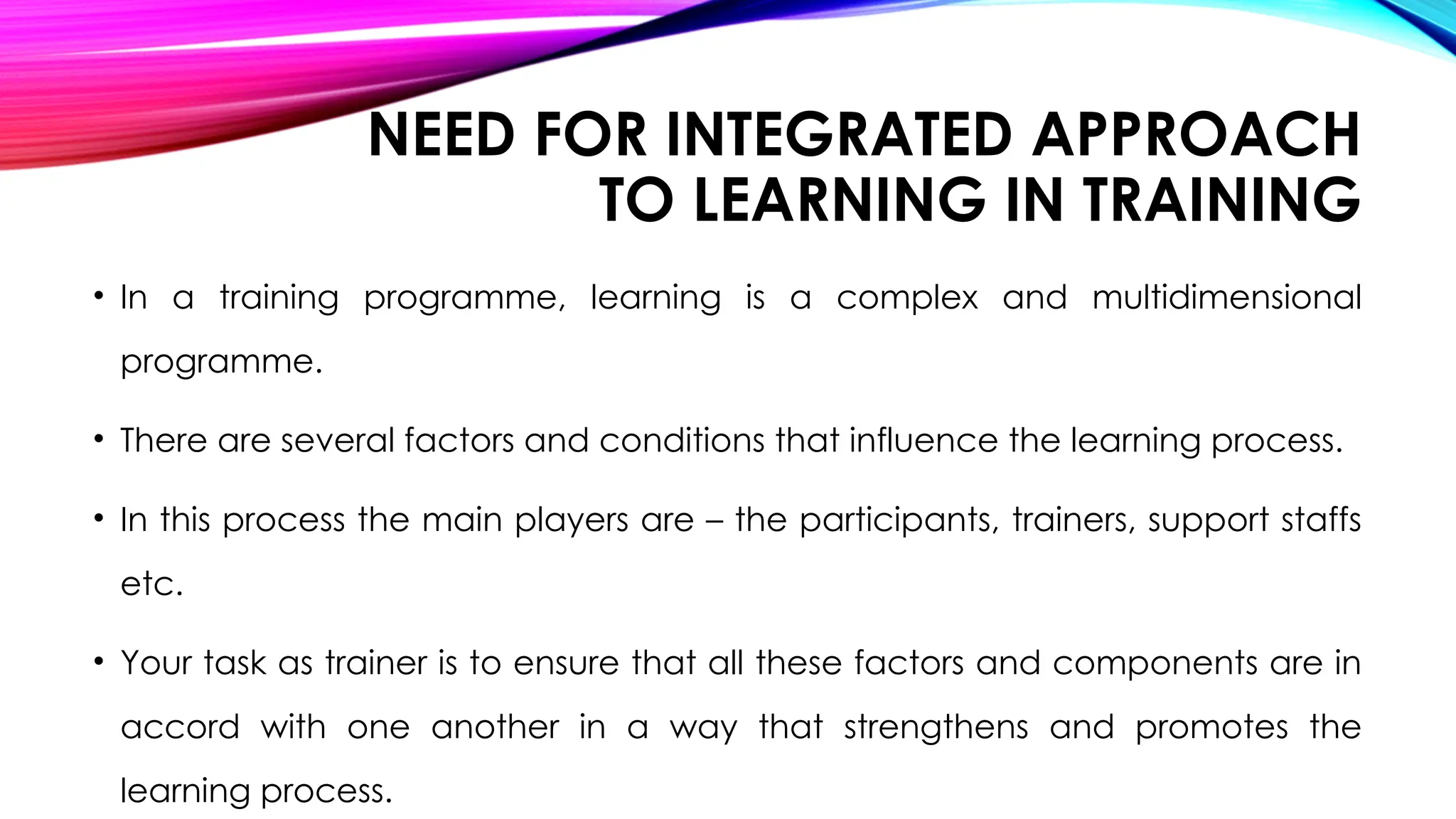 NEED FOR INTEGRATED APPROACH TO LEARNING IN TRAINING

• In a training programme, learning is a complex and multidimensional programme.

• There are several factors and conditions that influence the learning process.

• In this process the main players are – the participants, trainers, support staffs etc.

• Your task as trainer is to ensure that all these factors and components are in accord with one another in a way that strengthens and promotes the learning process.